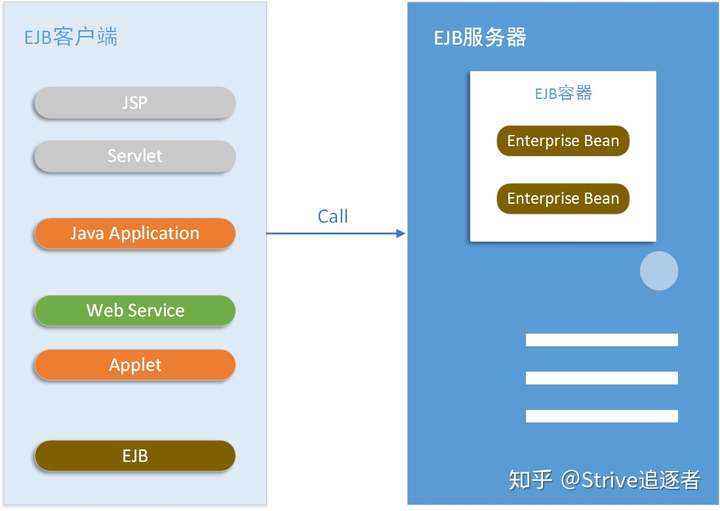 EJB客户端

JSP

Servlet

Java Application

Web Service

Applet

EJB

Call

EJB服务器

EJB容器

Enterprise Bean

Enterprise Bean

知乎 @Strive追逐者